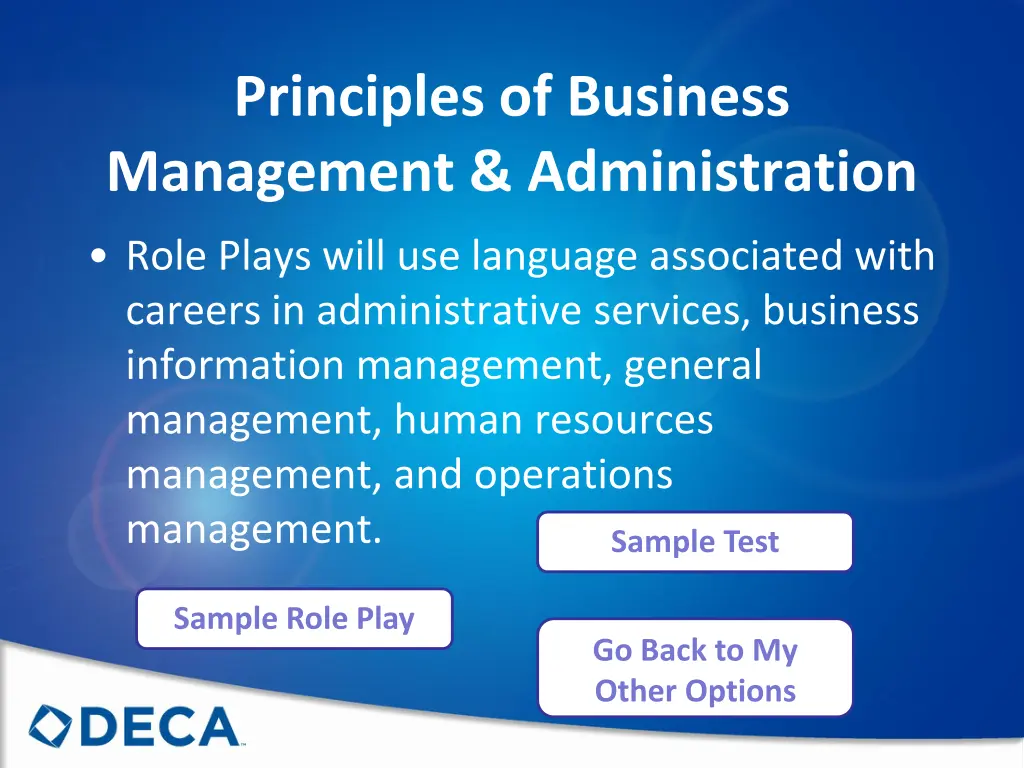 Principles of Business Management & Administration

• Role Plays will use language associated with careers in administrative services, business information management, general management, human resources management, and operations management.

Sample Test

Sample Role Play

Go Back to My Other Options

DECA